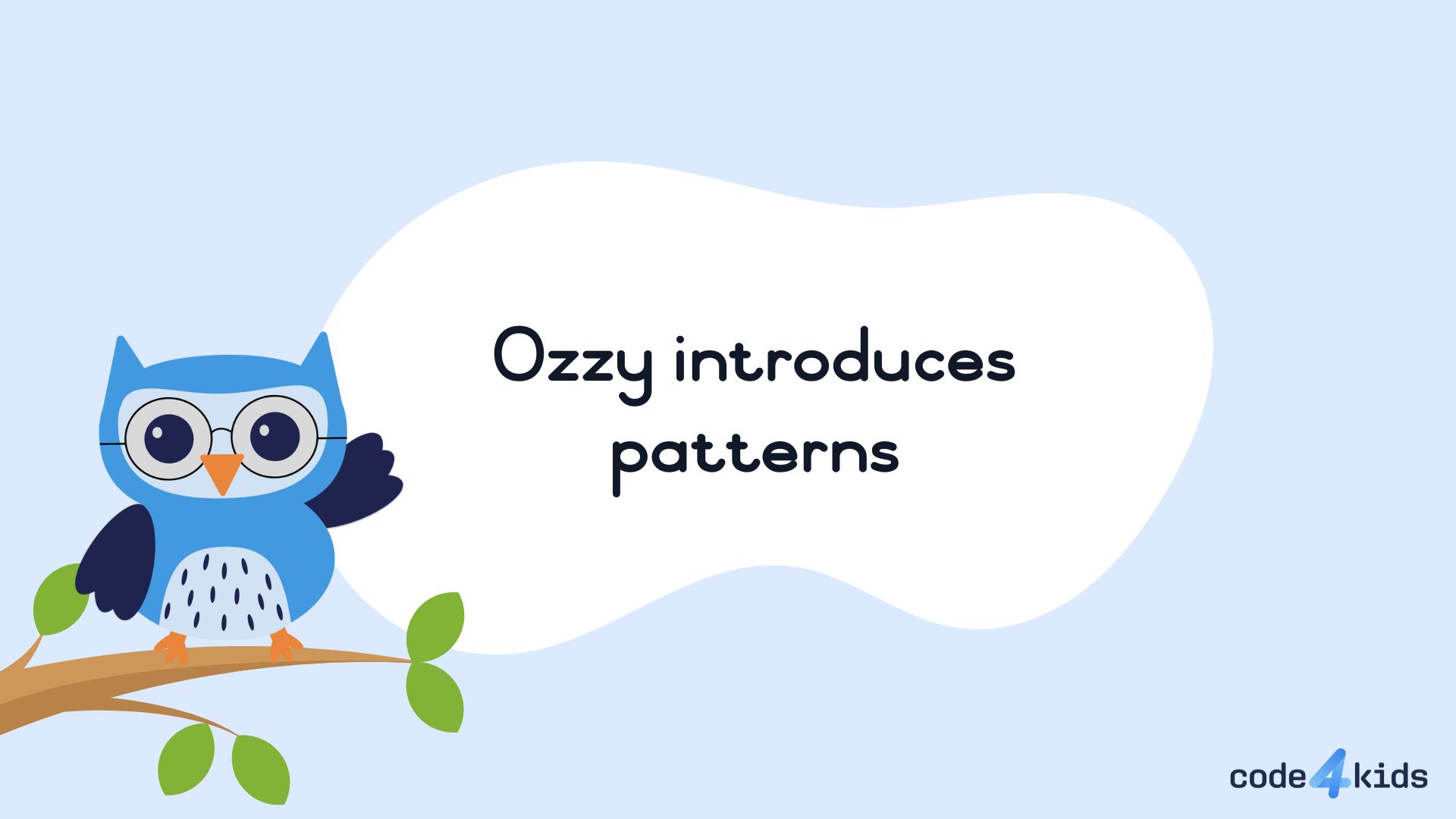 Ozzy introduces patterns

code4kids